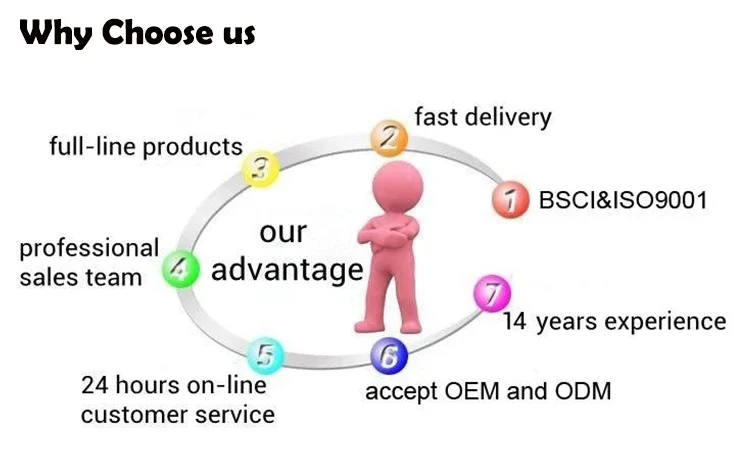 Why Choose us

our advantage

1 BSCI&ISO9001

2 fast delivery

3 full-line products

4 professional sales team

5 24 hours on-line customer service

6 accept OEM and ODM

7 14 years experience